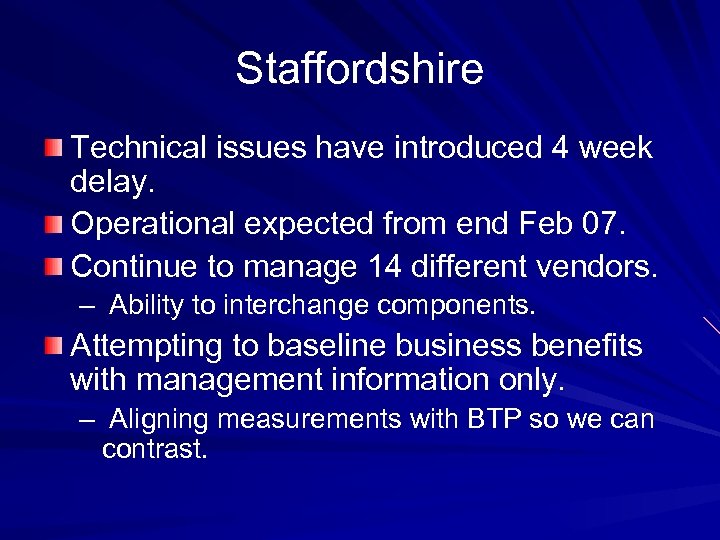 Staffordshire

Technical issues have introduced 4 week delay.

Operational expected from end Feb 07.

Continue to manage 14 different vendors.

– Ability to interchange components.

Attempting to baseline business benefits with management information only.

– Aligning measurements with BTP so we can contrast.